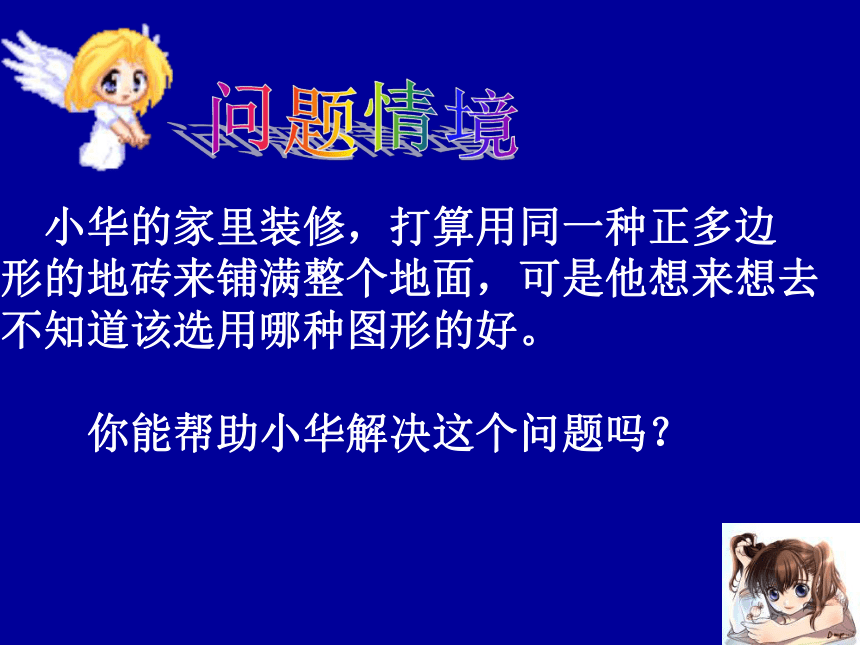 问题情境

小华的家里装修，打算用同一种正多边形的地砖来铺满整个地面，可是他想来想去不知道该选用哪种图形的好。

你能帮助小华解决这个问题吗？